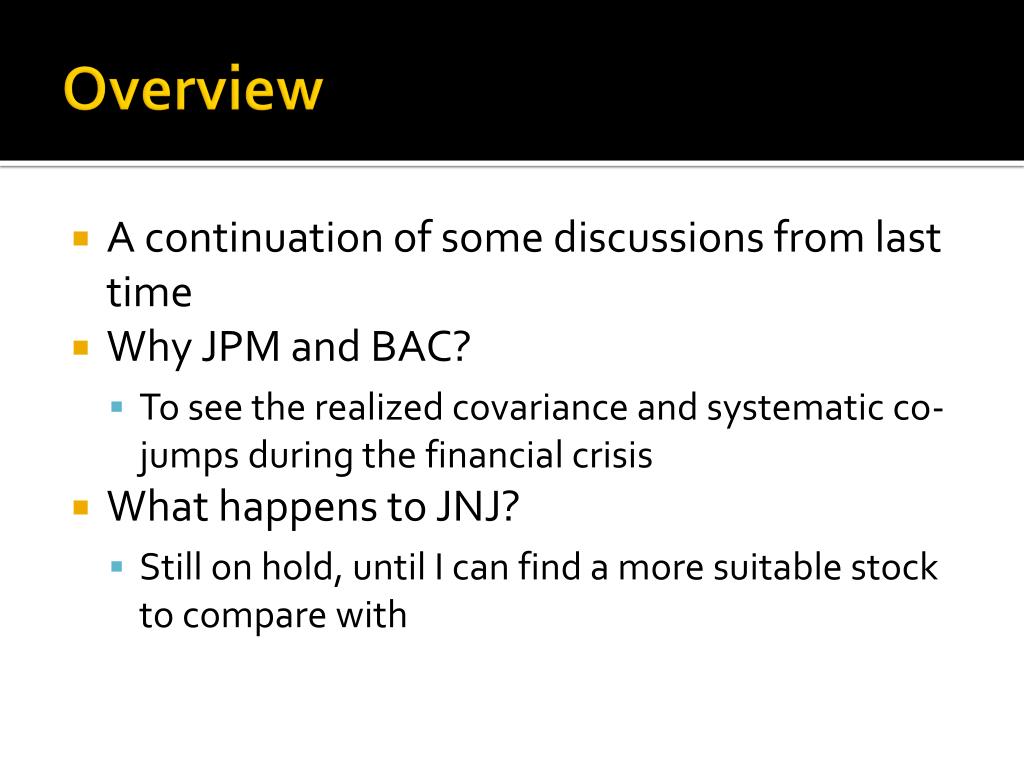 Overview

A continuation of some discussions from last time

Why JPM and BAC?

To see the realized covariance and systematic co-jumps during the financial crisis

What happens to JNJ?

Still on hold, until I can find a more suitable stock to compare with